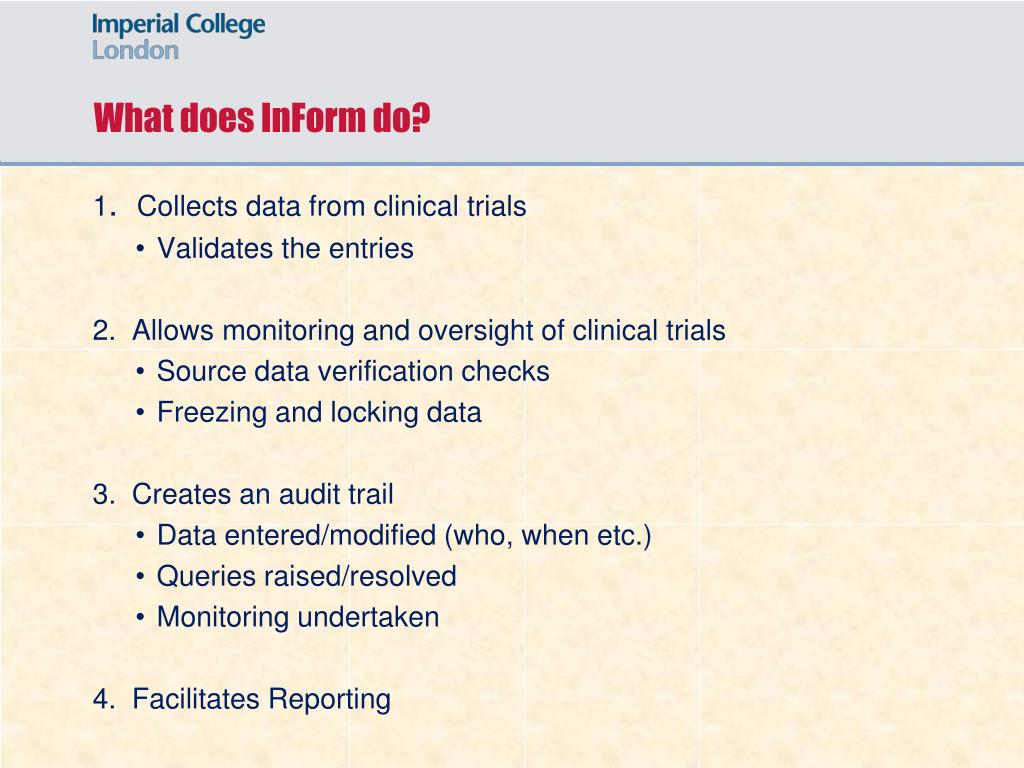 Imperial College
London

What does InForm do?

1. Collects data from clinical trials
• Validates the entries

2. Allows monitoring and oversight of clinical trials
• Source data verification checks
• Freezing and locking data

3. Creates an audit trail
• Data entered/modified (who, when etc.)
• Queries raised/resolved
• Monitoring undertaken

4. Facilitates Reporting